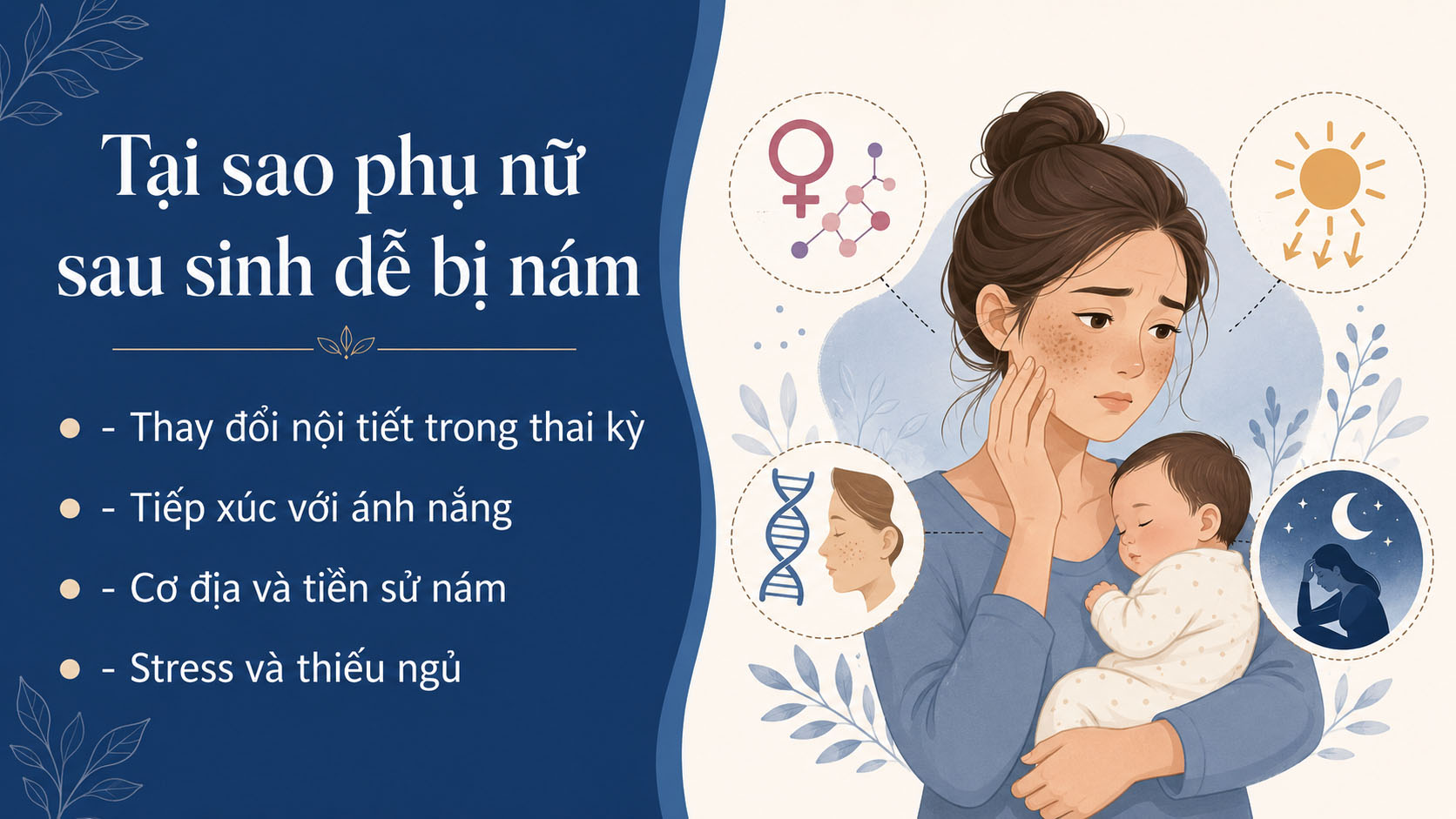 Tại sao phụ nữ sau sinh dễ bị nám

- Thay đổi nội tiết trong thai kỳ
- Tiếp xúc với ánh nắng
- Cơ địa và tiền sử nám
- Stress và thiếu ngủ